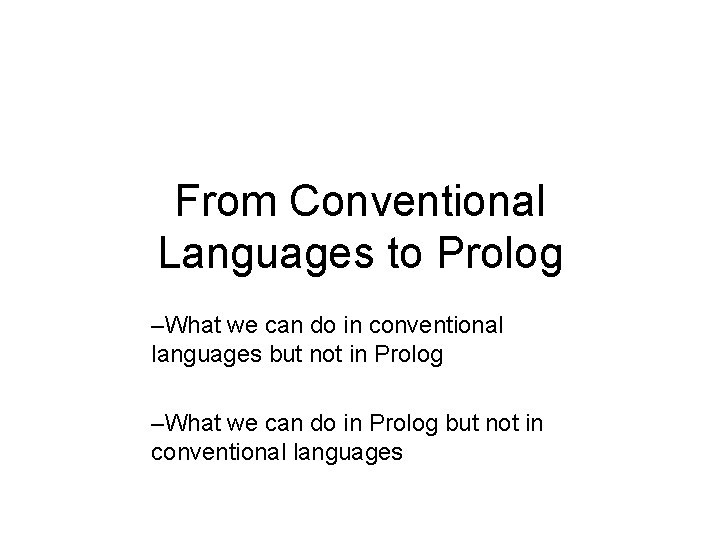 From Conventional Languages to Prolog

–What we can do in conventional languages but not in Prolog

–What we can do in Prolog but not in conventional languages